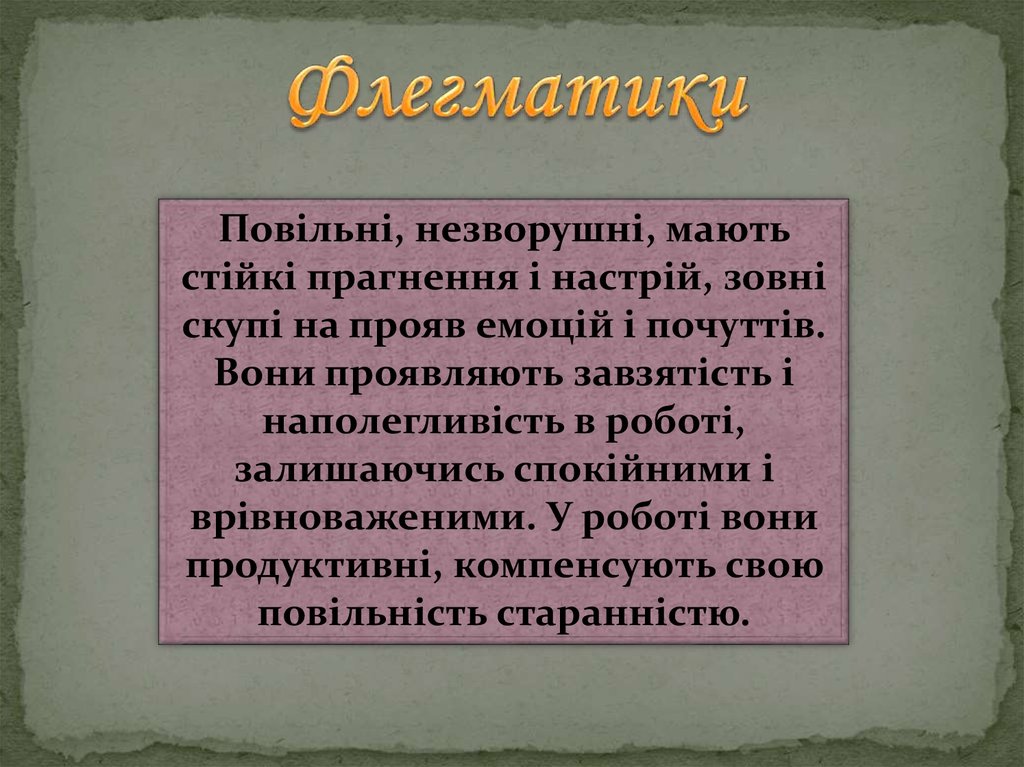 Флегматики

Повільні, незворушні, мають стійкі прагнення і настрій, зовні скупі на прояв емоцій і почуттів. Вони проявляють завзятість і наполегливість в роботі, залишаючись спокійними і врівноваженими. У роботі вони продуктивні, компенсують свою повільність старанністю.